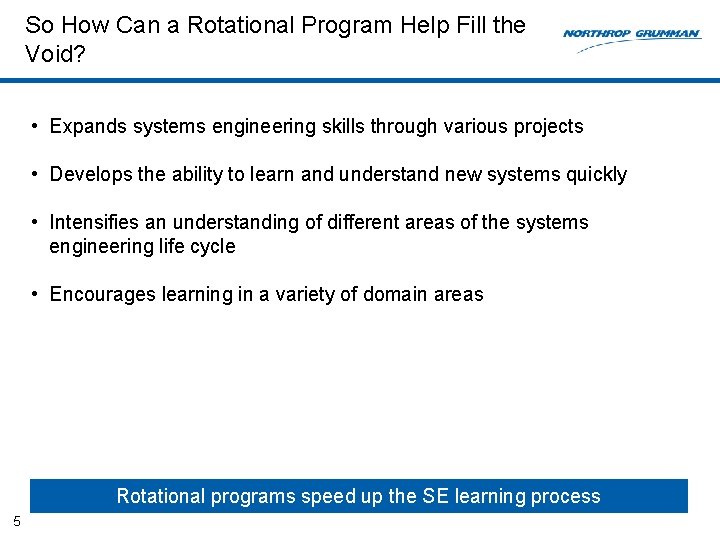 So How Can a Rotational Program Help Fill the Void?

NORTHROP GRUMMAN

• Expands systems engineering skills through various projects

• Develops the ability to learn and understand new systems quickly

• Intensifies an understanding of different areas of the systems engineering life cycle

• Encourages learning in a variety of domain areas

Rotational programs speed up the SE learning process

5